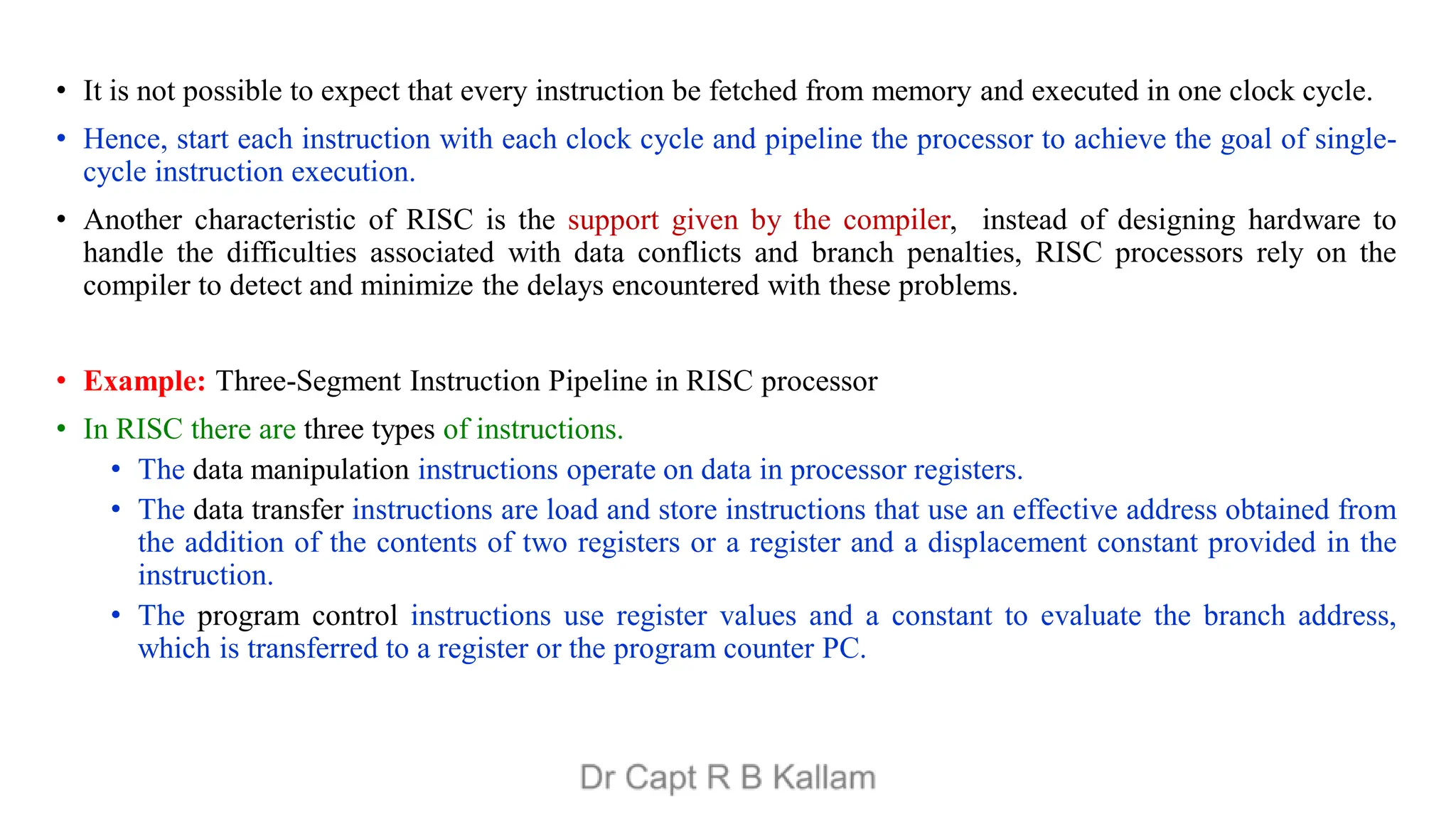 • It is not possible to expect that every instruction be fetched from memory and executed in one clock cycle.

• Hence, start each instruction with each clock cycle and pipeline the processor to achieve the goal of single-cycle instruction execution.

• Another characteristic of RISC is the support given by the compiler, instead of designing hardware to handle the difficulties associated with data conflicts and branch penalties, RISC processors rely on the compiler to detect and minimize the delays encountered with these problems.

• Example: Three-Segment Instruction Pipeline in RISC processor

• In RISC there are three types of instructions.

• The data manipulation instructions operate on data in processor registers.

• The data transfer instructions are load and store instructions that use an effective address obtained from the addition of the contents of two registers or a register and a displacement constant provided in the instruction.

• The program control instructions use register values and a constant to evaluate the branch address, which is transferred to a register or the program counter PC.

Dr Capt R B Kallam